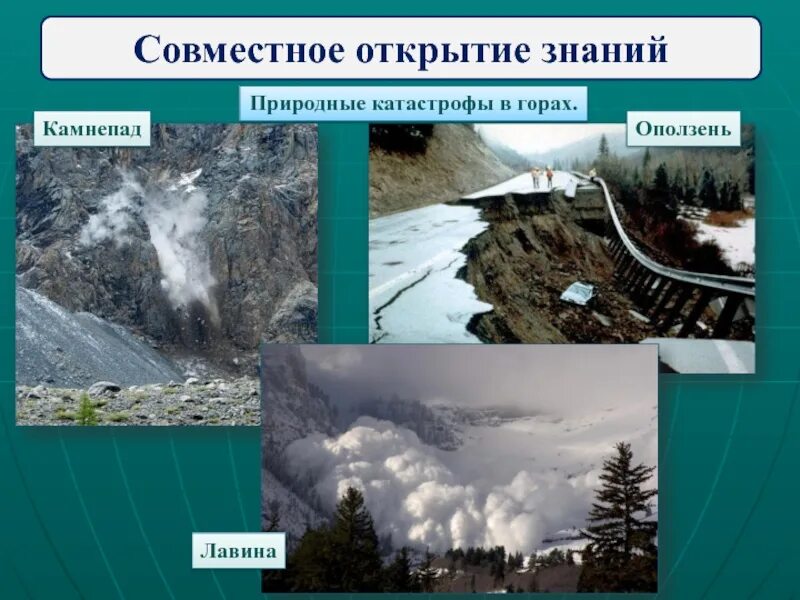 Совместное открытие знаний

Природные катастрофы в горах.

Камнепад

Оползень

Лавина